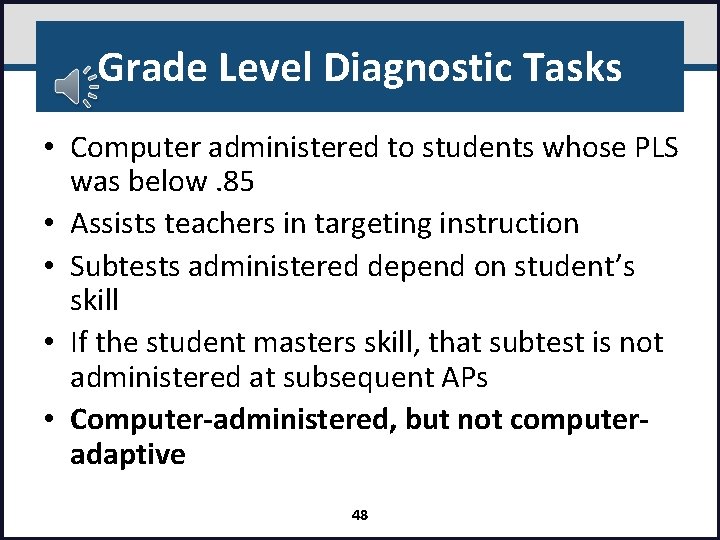 Grade Level Diagnostic Tasks

• Computer administered to students whose PLS was below .85
• Assists teachers in targeting instruction
• Subtests administered depend on student's skill
• If the student masters skill, that subtest is not administered at subsequent APs
• Computer-administered, but not computer-adaptive

48